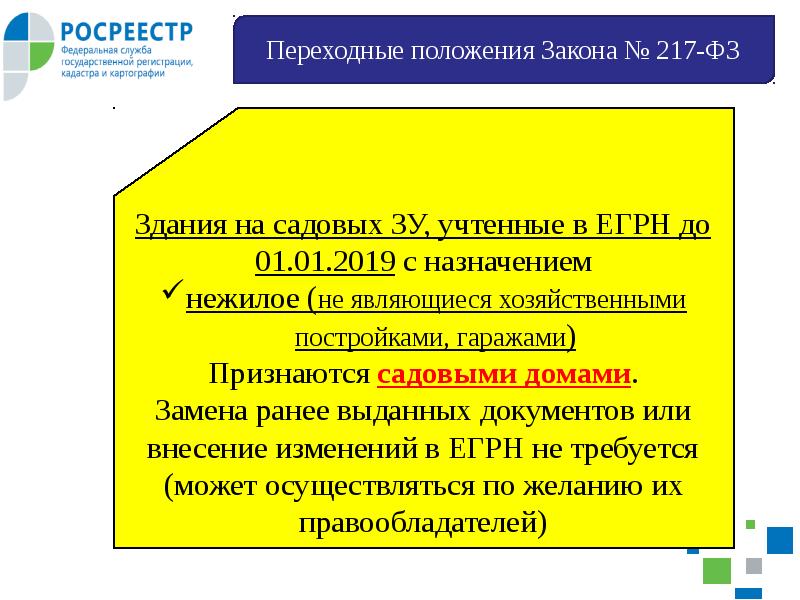 РОСРЕЕСТР
Федеральная служба государственной регистрации, кадастра и картографии

Переходные положения Закона № 217-ФЗ

Здания на садовых ЗУ, учтенные в ЕГРН до 01.01.2019 с назначением
✓нежилое (не являющиеся хозяйственными постройками, гаражами)
Признаются садовыми домами.
Замена ранее выданных документов или внесение изменений в ЕГРН не требуется (может осуществляться по желанию их правообладателей)